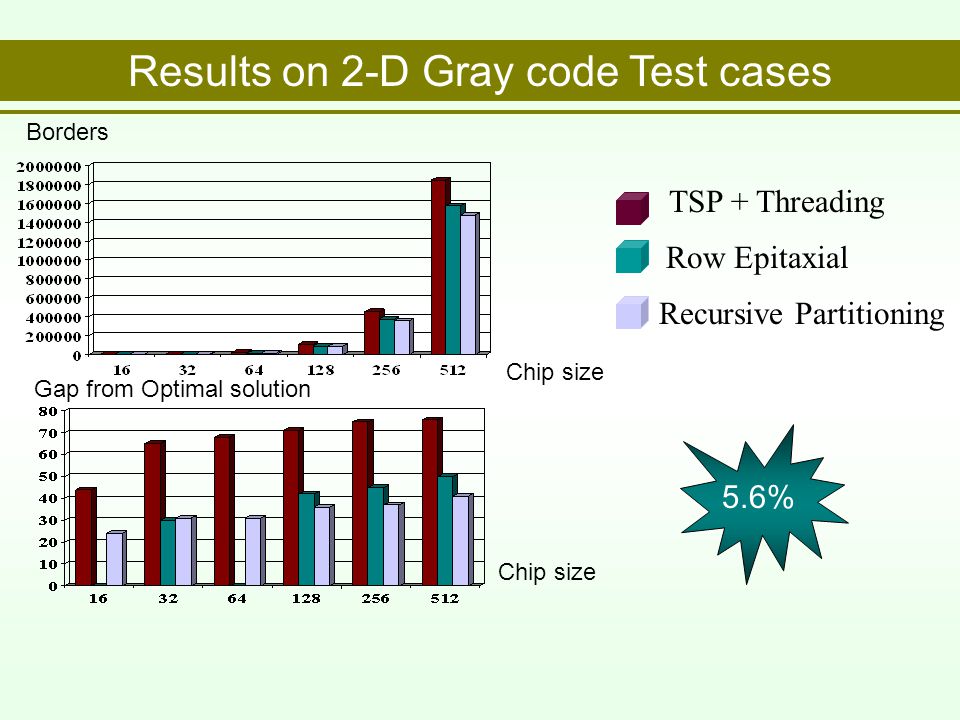 Results on 2-D Gray code Test cases

Borders

2000000
1800000
1600000
1400000
1200000
1000000
800000
600000
400000
200000
0

16 32 64 128 256 512

Chip size

TSP + Threading

Row Epitaxial

Recursive Partitioning

Gap from Optimal solution

80
70
60
50
40
30
20
10
0

16 32 64 128 256 512

Chip size

5.6%